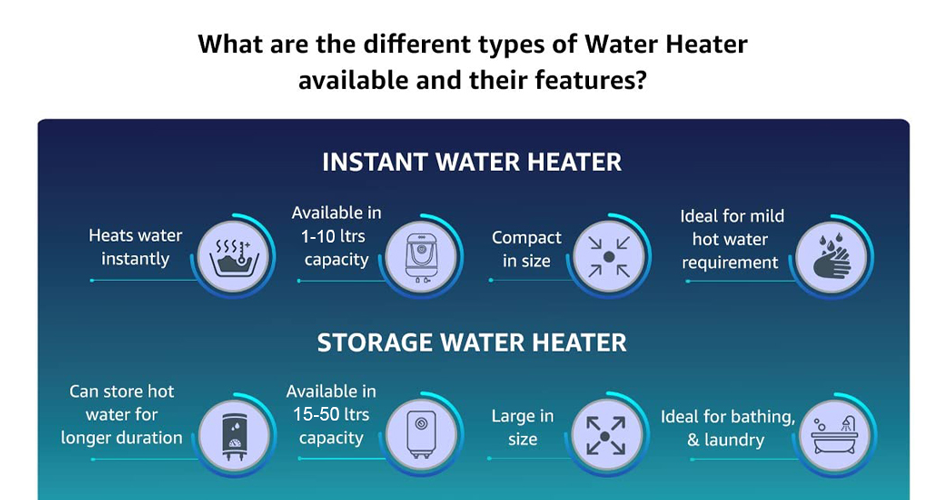 What are the different types of Water Heater available and their features?

INSTANT WATER HEATER

Heats water instantly

Available in 1-10 ltrs capacity

Compact in size

Ideal for mild hot water requirement

STORAGE WATER HEATER

Can store hot water for longer duration

Available in 15-50 ltrs capacity

Large in size

Ideal for bathing, & laundry